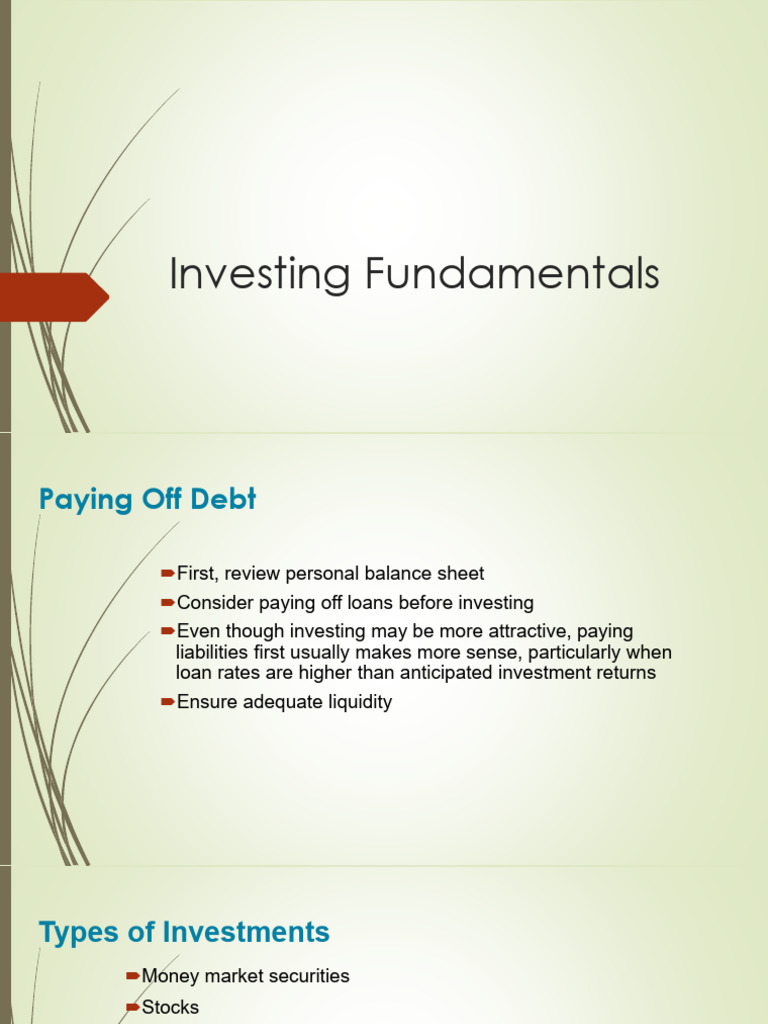 Investing Fundamentals

Paying Off Debt

First, review personal balance sheet

Consider paying off loans before investing

Even though investing may be more attractive, paying liabilities first usually makes more sense, particularly when loan rates are higher than anticipated investment returns

Ensure adequate liquidity

Types of Investments

Money market securities

Stocks